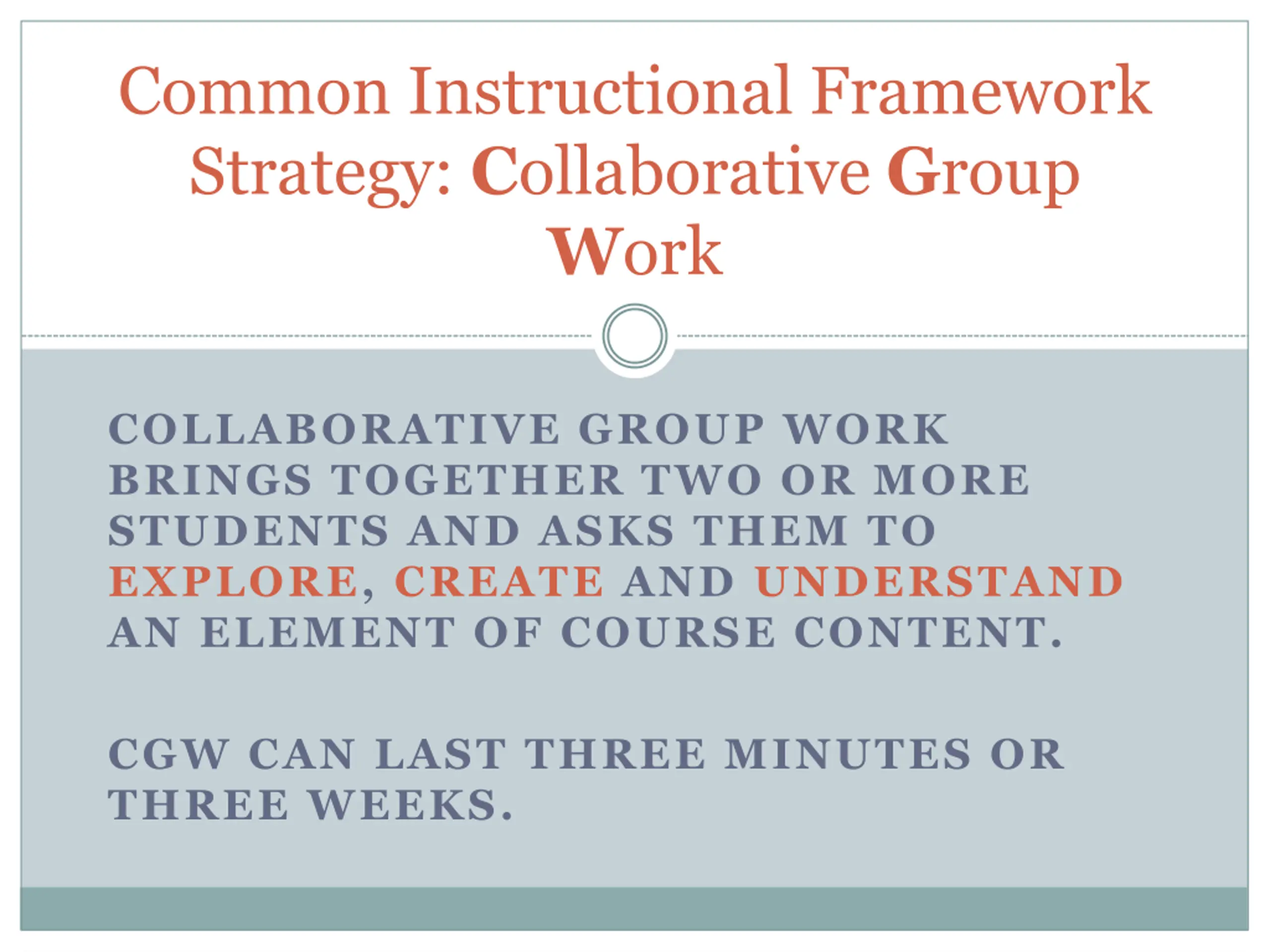 Common Instructional Framework Strategy: Collaborative Group Work

COLLABORATIVE GROUP WORK BRINGS TOGETHER TWO OR MORE STUDENTS AND ASKS THEM TO EXPLORE, CREATE AND UNDERSTAND AN ELEMENT OF COURSE CONTENT.

CGW CAN LAST THREE MINUTES OR THREE WEEKS.